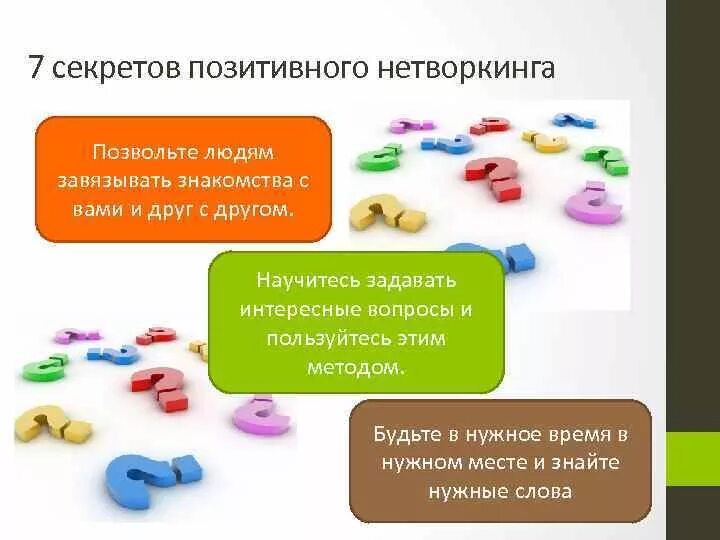 7 секретов позитивного нетворкинга

Позвольте людям завязывать знакомства с вами и друг с другом.

Научитесь задавать интересные вопросы и пользуйтесь этим методом.

Будьте в нужное время в нужном месте и знайте нужные слова